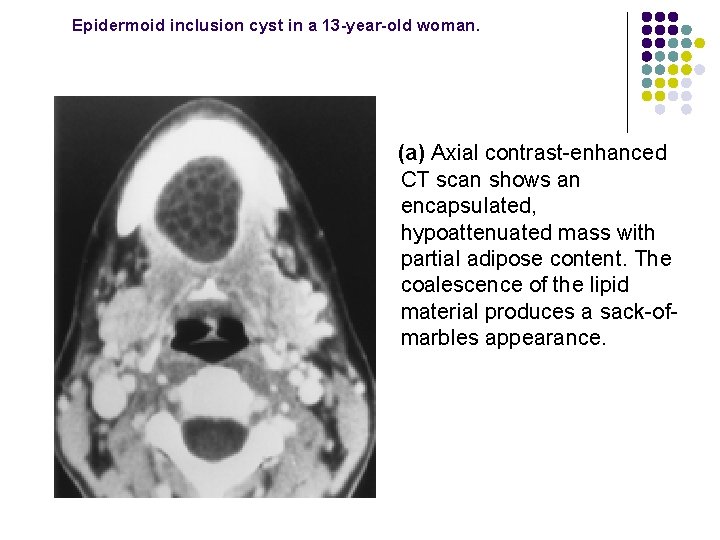 Epidermoid inclusion cyst in a 13-year-old woman.

(a) Axial contrast-enhanced CT scan shows an encapsulated, hypoattenuated mass with partial adipose content. The coalescence of the lipid material produces a sack-of-marbles appearance.